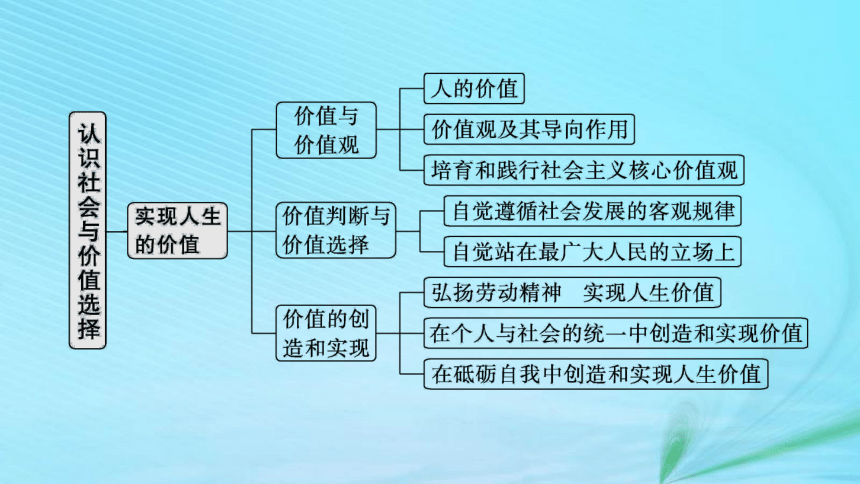 认识社会与价值选择

实现人生的价值

价值与价值观

人的价值

价值观及其导向作用

培育和践行社会主义核心价值观

价值判断与价值选择

自觉遵循社会发展的客观规律

自觉站在最广大人民的立场上

价值的创造和实现

弘扬劳动精神　实现人生价值

在个人与社会的统一中创造和实现价值

在砥砺自我中创造和实现人生价值